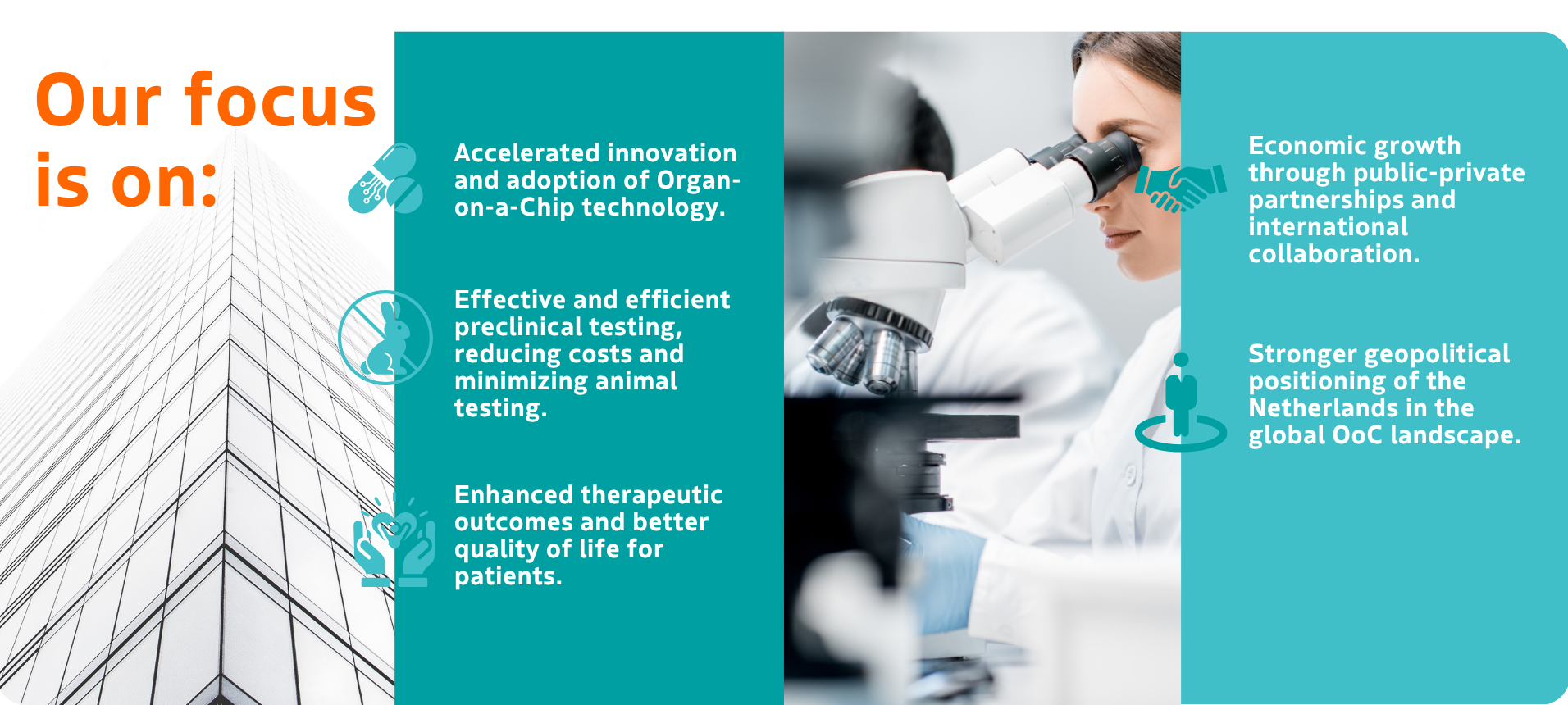 Our focus is on:

Accelerated innovation and adoption of Organ-on-a-Chip technology.

Effective and efficient preclinical testing, reducing costs and minimizing animal testing.

Enhanced therapeutic outcomes and better quality of life for patients.

Economic growth through public-private partnerships and international collaboration.

Stronger geopolitical positioning of the Netherlands in the global OoC landscape.